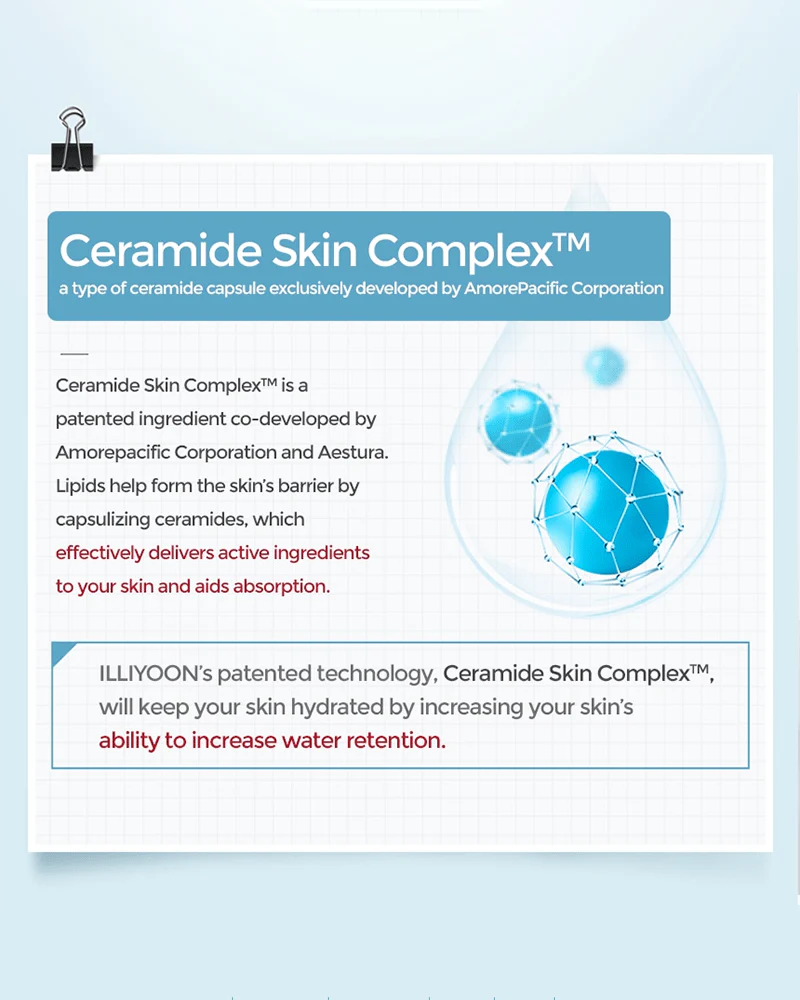 Ceramide Skin Complex™
a type of ceramide capsule exclusively developed by AmorePacific Corporation

Ceramide Skin Complex™ is a patented ingredient co-developed by Amorepacific Corporation and Aestura. Lipids help form the skin's barrier by capsulizing ceramides, which effectively delivers active ingredients to your skin and aids absorption.

ILLIYOON's patented technology, Ceramide Skin Complex™, will keep your skin hydrated by increasing your skin's ability to increase water retention.